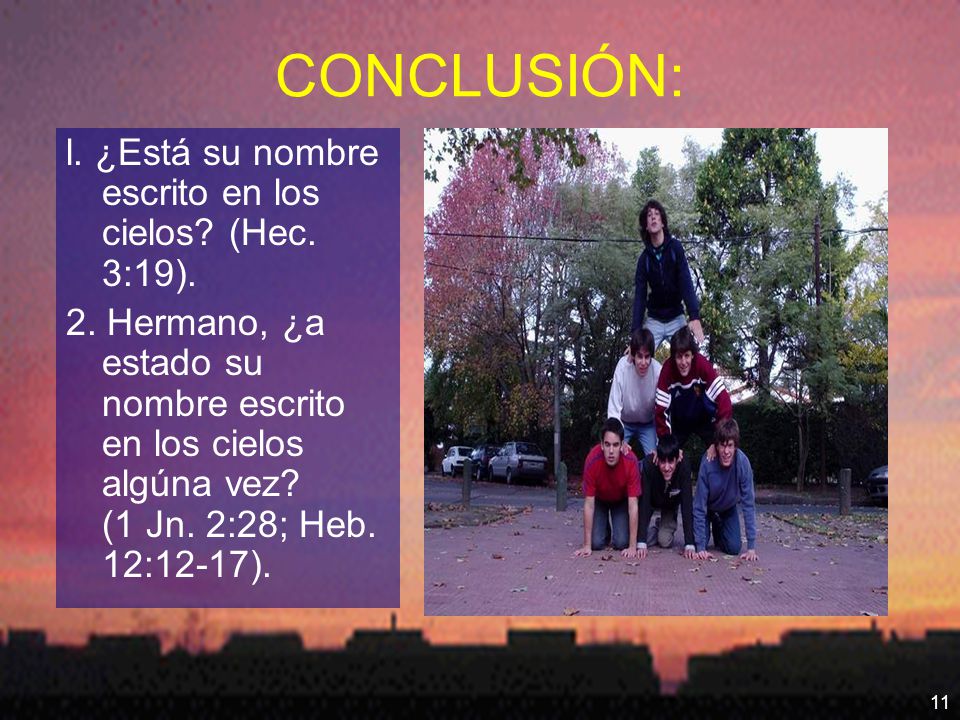 CONCLUSIÓN:

I. ¿Está su nombre escrito en los cielos? (Hec. 3:19).

2. Hermano, ¿a estado su nombre escrito en los cielos algúna vez? (1 Jn. 2:28; Heb. 12:12-17).

11